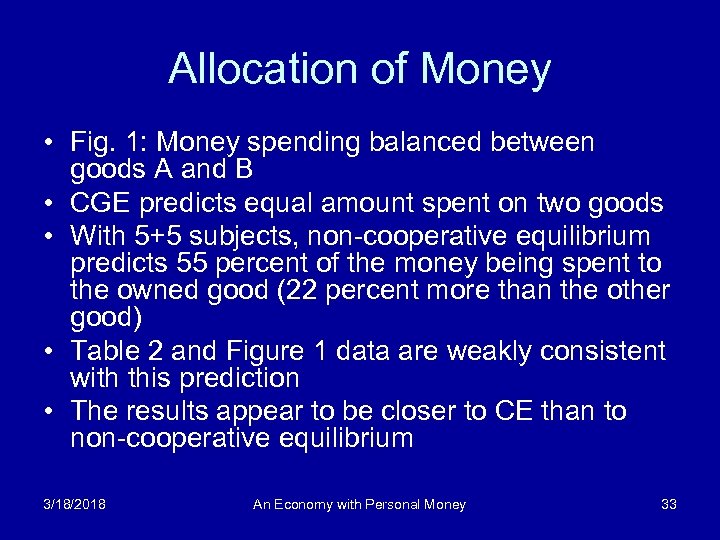 Allocation of Money

• Fig. 1: Money spending balanced between goods A and B
• CGE predicts equal amount spent on two goods
• With 5+5 subjects, non-cooperative equilibrium predicts 55 percent of the money being spent to the owned good (22 percent more than the other good)
• Table 2 and Figure 1 data are weakly consistent with this prediction
• The results appear to be closer to CE than to non-cooperative equilibrium

3/18/2018 An Economy with Personal Money 33